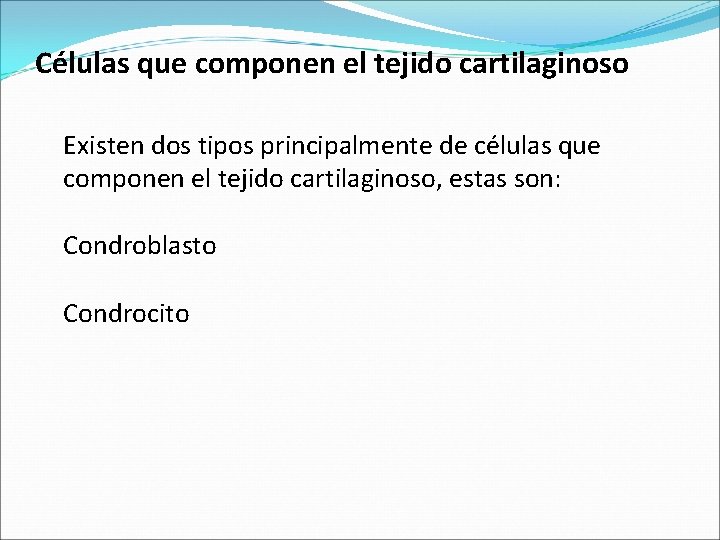 Células que componen el tejido cartilaginoso

Existen dos tipos principalmente de células que componen el tejido cartilaginoso, estas son:

Condroblasto

Condrocito